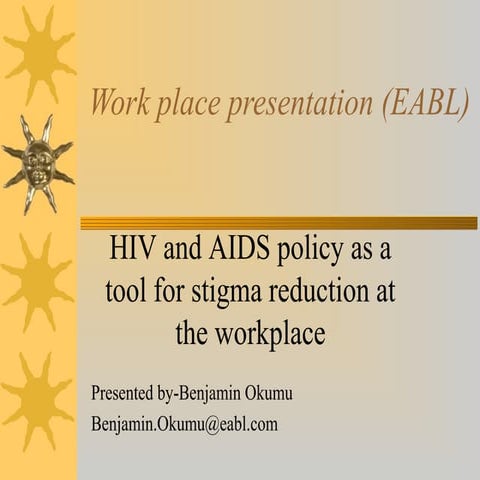 Work place presentation (EABL)

HIV and AIDS policy as a tool for stigma reduction at the workplace

Presented by-Benjamin Okumu

Benjamin.Okumu@eabl.com